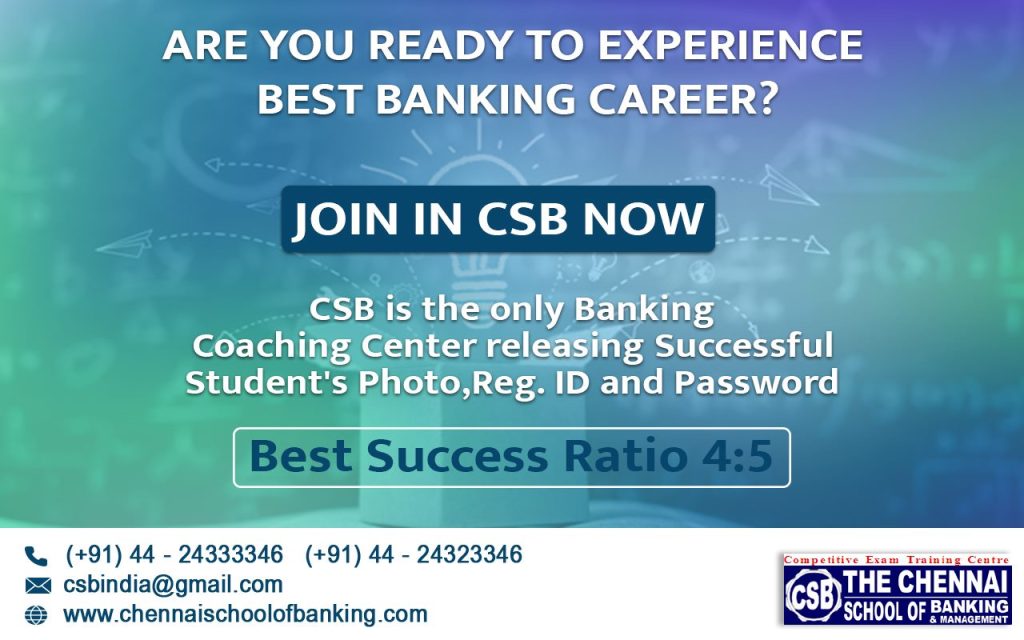 ARE YOU READY TO EXPERIENCE BEST BANKING CAREER?

JOIN IN CSB NOW

CSB is the only Banking Coaching Center releasing Successful Student's Photo,Reg. ID and Password

Best Success Ratio 4:5

(+91) 44 - 24333346 (+91) 44 - 24323346
csbindia@gmail.com
www.chennaischoolofbanking.com

Competitive Exam Training Centre
CSB THE CHENNAI SCHOOL OF BANKING & MANAGEMENT